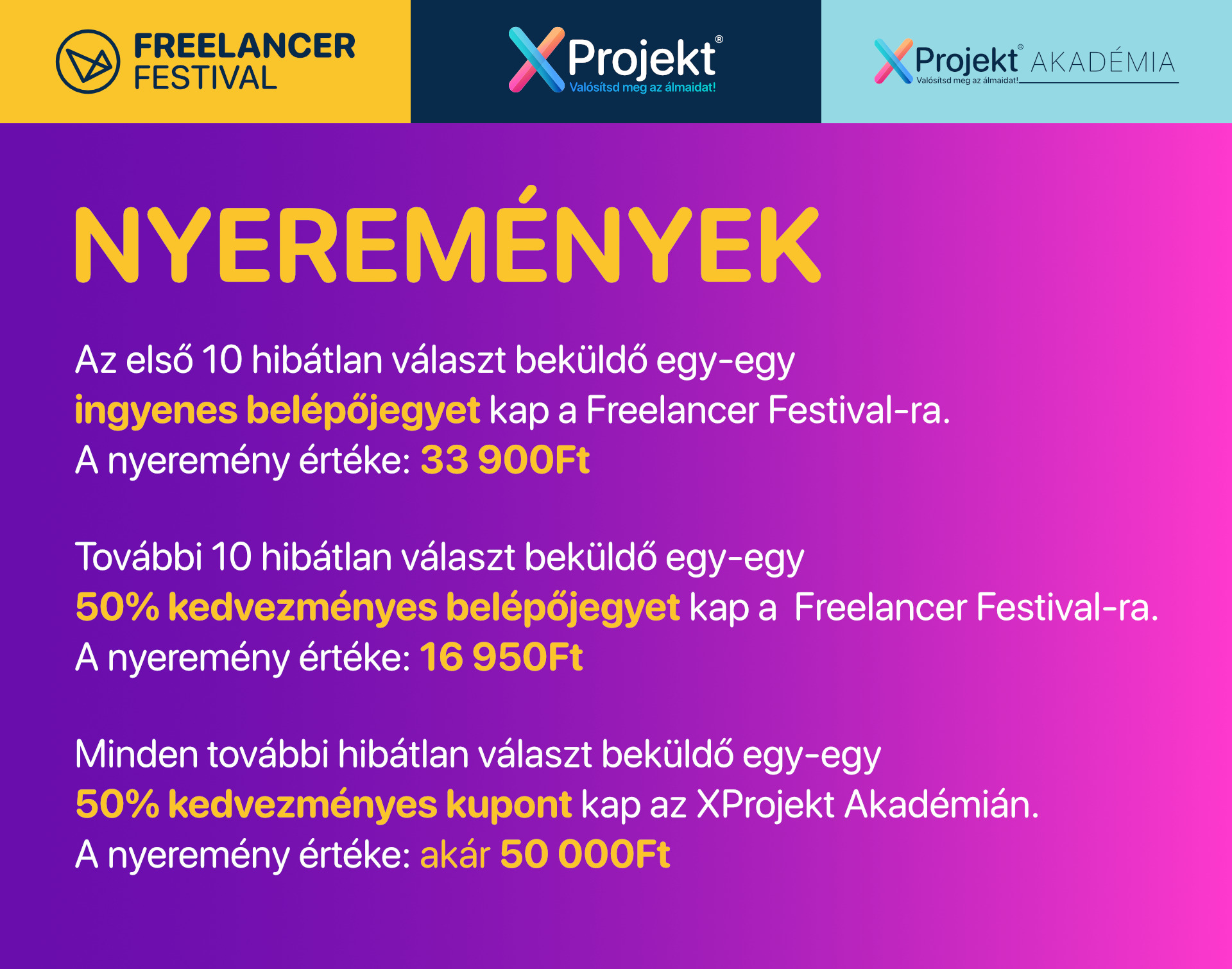 FREELANCER FESTIVAL

XProjekt®
Valósítsd meg az álmaidat!

XProjekt® AKADÉMIA
Valósítsd meg az álmaidat!

NYEREMÉNYEK

Az első 10 hibátlan választ beküldő egy-egy ingyenes belépőjegyet kap a Freelancer Festival-ra.
A nyeremény értéke: 33 900Ft

További 10 hibátlan választ beküldő egy-egy 50% kedvezményes belépőjegyet kap a Freelancer Festival-ra.
A nyeremény értéke: 16 950Ft

Minden további hibátlan választ beküldő egy-egy 50% kedvezményes kupont kap az XProjekt Akadémián.
A nyeremény értéke: akár 50 000Ft